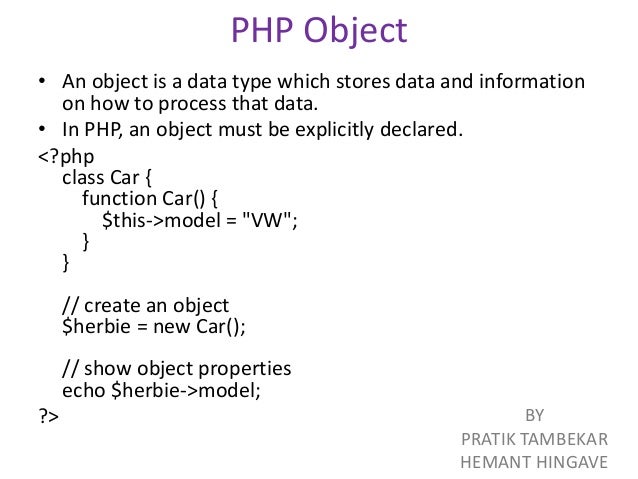 PHP Object

• An object is a data type which stores data and information on how to process that data.
• In PHP, an object must be explicitly declared.

<?php
class Car {
function Car() {
$this->model = "VW";
}
}

// create an object
$herbie = new Car();

// show object properties
echo $herbie->model;
?>

BY
PRATIK TAMBEKAR
HEMANT HINGAVE